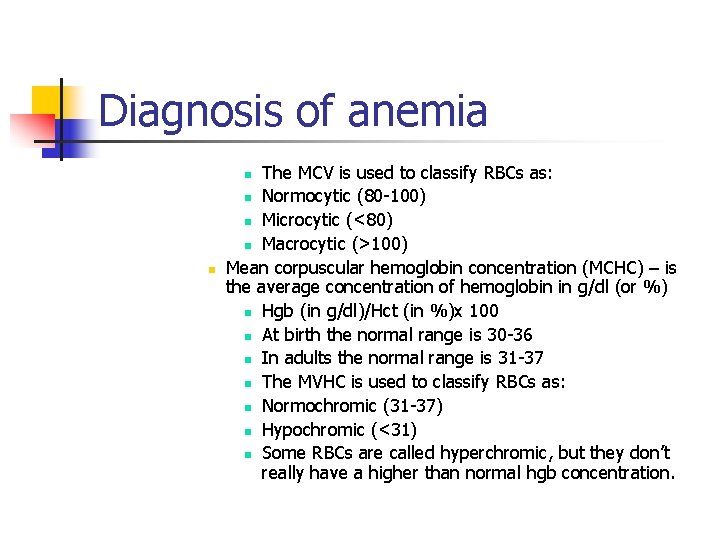 Diagnosis of anemia

- The MCV is used to classify RBCs as:
- Normocytic (80-100)
- Microcytic (<80)
- Macrocytic (>100)

- Mean corpuscular hemoglobin concentration (MCHC) – is the average concentration of hemoglobin in g/dl (or %)
  - Hgb (in g/dl)/Hct (in %)x 100
  - At birth the normal range is 30-36
  - In adults the normal range is 31-37
  - The MVHC is used to classify RBCs as:
  - Normochromic (31-37)
  - Hypochromic (<31)
  - Some RBCs are called hyperchromic, but they don't really have a higher than normal hgb concentration.